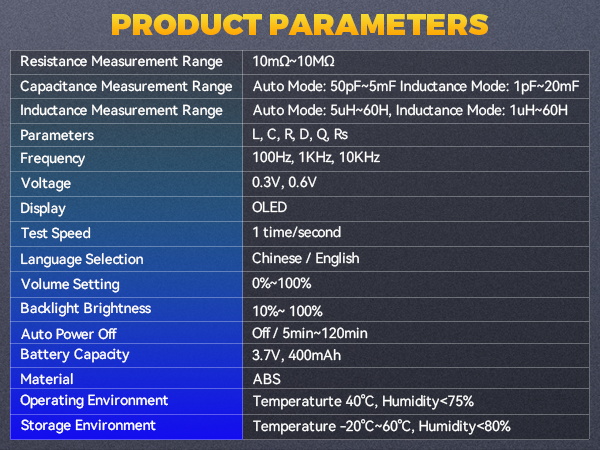 PRODUCT PARAMETERS

| Resistance Measurement Range | 10mΩ~10MΩ |
|---|---|
| Capacitance Measurement Range | Auto Mode: 50pF~5mF Inductance Mode: 1pF~20mF |
| Inductance Measurement Range | Auto Mode: 5uH~60H, Inductance Mode: 1uH~60H |
| Parameters | L, C, R, D, Q, Rs |
| Frequency | 100Hz, 1KHz, 10KHz |
| Voltage | 0.3V, 0.6V |
| Display | OLED |
| Test Speed | 1 time/second |
| Language Selection | Chinese / English |
| Volume Setting | 0%~100% |
| Backlight Brightness | 10%~ 100% |
| Auto Power Off | Off / 5min~120min |
| Battery Capacity | 3.7V, 400mAh |
| Material | ABS |
| Operating Environment | Temperaturte 40°C, Humidity<75% |
| Storage Environment | Temperature -20°C~60°C, Humidity<80% |